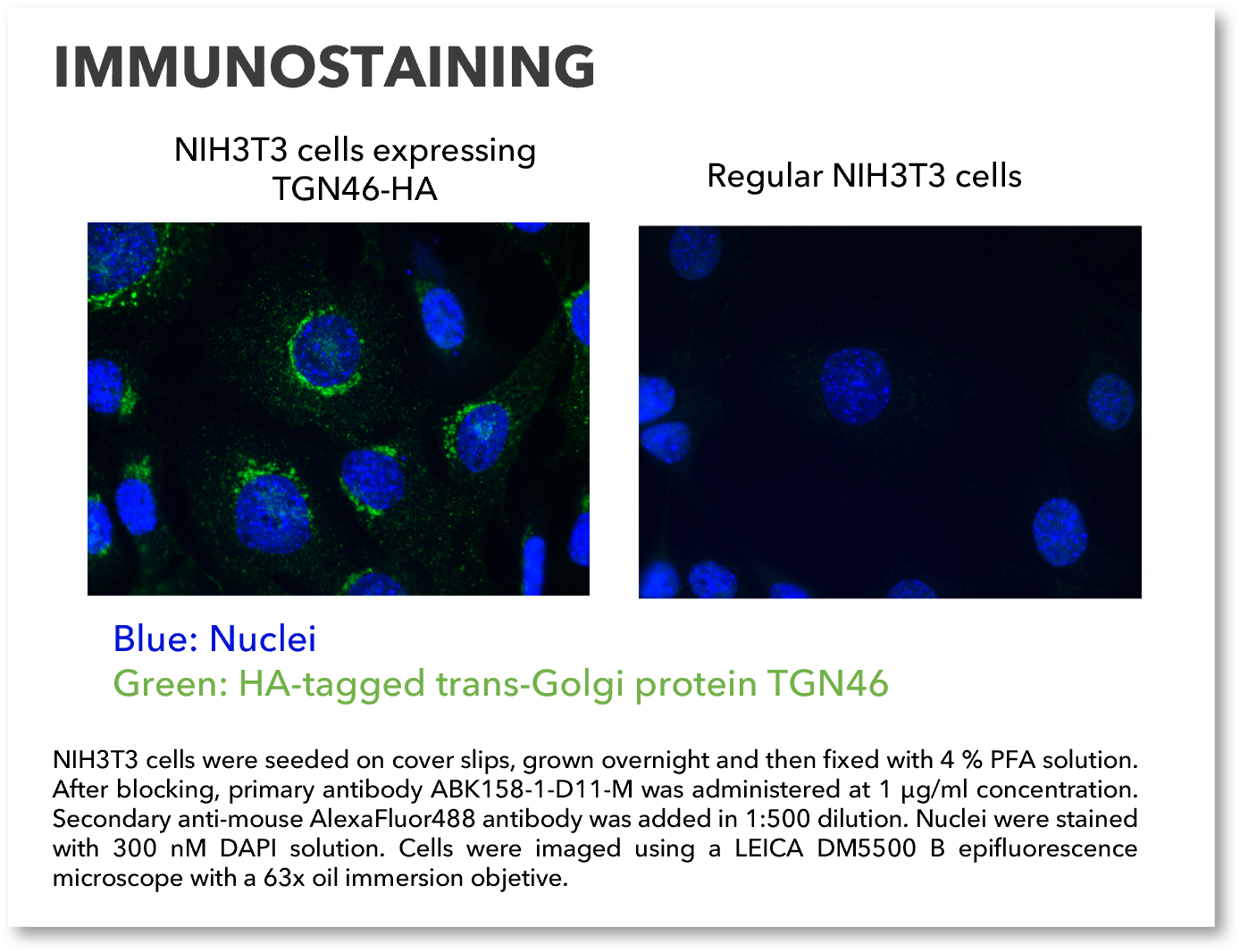 IMMUNOSTAINING

NIH3T3 cells expressing TGN46-HA

Regular NIH3T3 cells

Blue: Nuclei
Green: HA-tagged trans-Golgi protein TGN46

NIH3T3 cells were seeded on cover slips, grown overnight and then fixed with 4 % PFA solution. After blocking, primary antibody ABK158-1-D11-M was administered at 1 μg/ml concentration. Secondary anti-mouse AlexaFluor488 antibody was added in 1:500 dilution. Nuclei were stained with 300 nM DAPI solution. Cells were imaged using a LEICA DM5500 B epifluorescence microscope with a 63x oil immersion objetive.